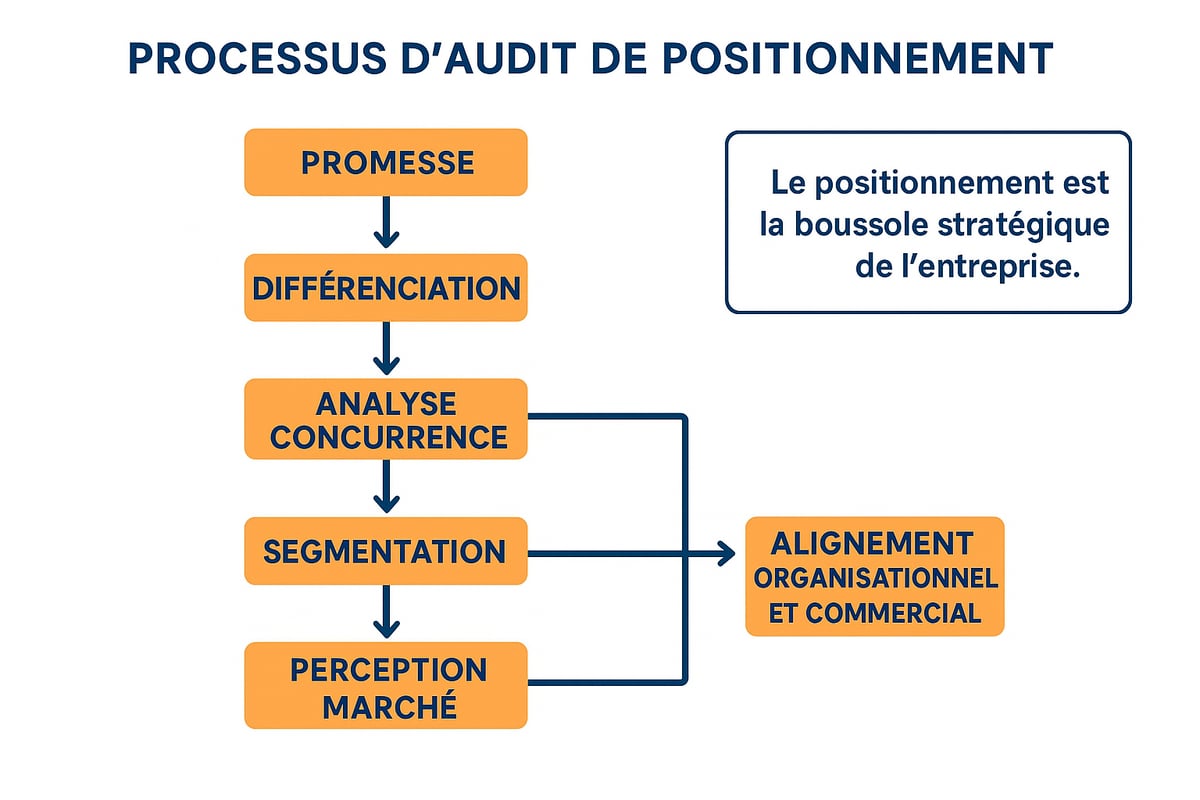 PROCESSUS D'AUDIT DE POSITIONNEMENT

PROMESSE

DIFFÉRENCIATION

ANALYSE CONCURRENCE

SEGMENTATION

PERCEPTION MARCHÉ

Le positionnement est la boussole stratégique de l'entreprise.

ALIGNEMENT ORGANISATIONNEL ET COMMERCIAL